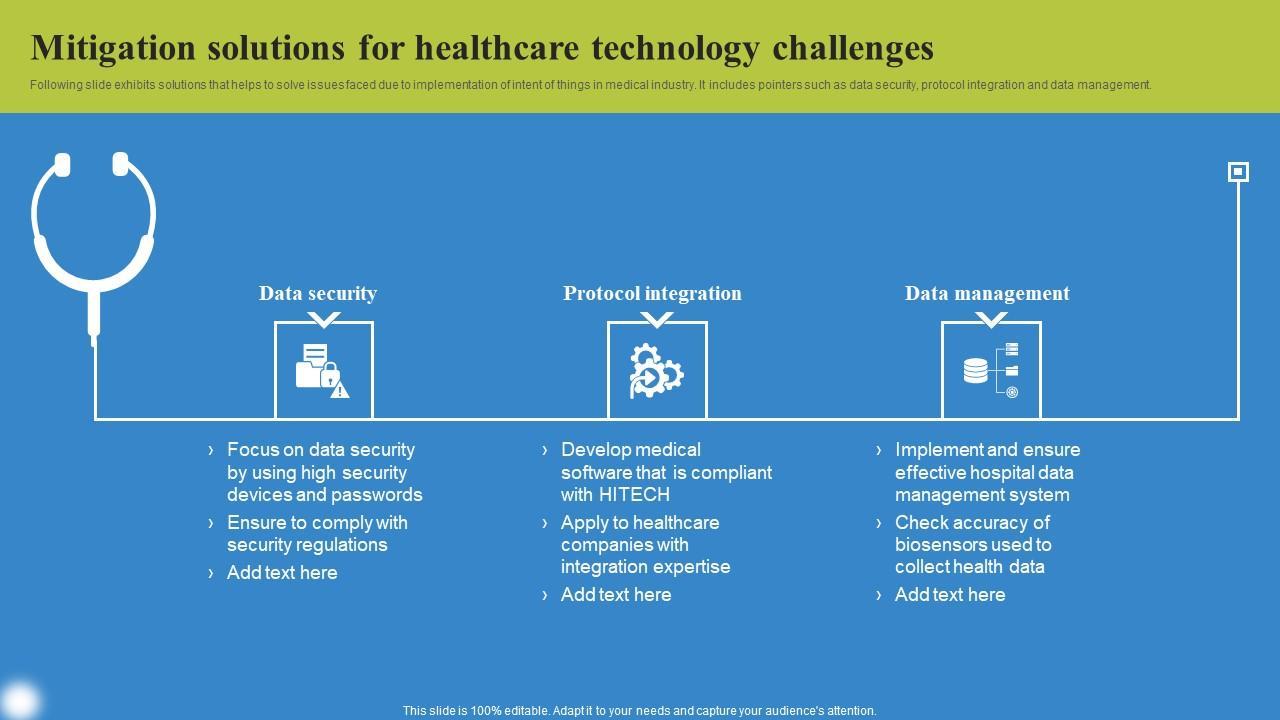 Mitigation solutions for healthcare technology challenges

Following slide exhibits solutions that helps to solve issues faced due to implementation of intent of things in medical industry. It includes pointers such as data security, protocol integration and data management.

Data security

› Focus on data security by using high security devices and passwords
› Ensure to comply with security regulations
› Add text here

Protocol integration

› Develop medical software that is compliant with HITECH
› Apply to healthcare companies with integration expertise
› Add text here

Data management

› Implement and ensure effective hospital data management system
› Check accuracy of biosensors used to collect health data
› Add text here

This slide is 100% editable. Adapt it to your needs and capture your audience's attention.